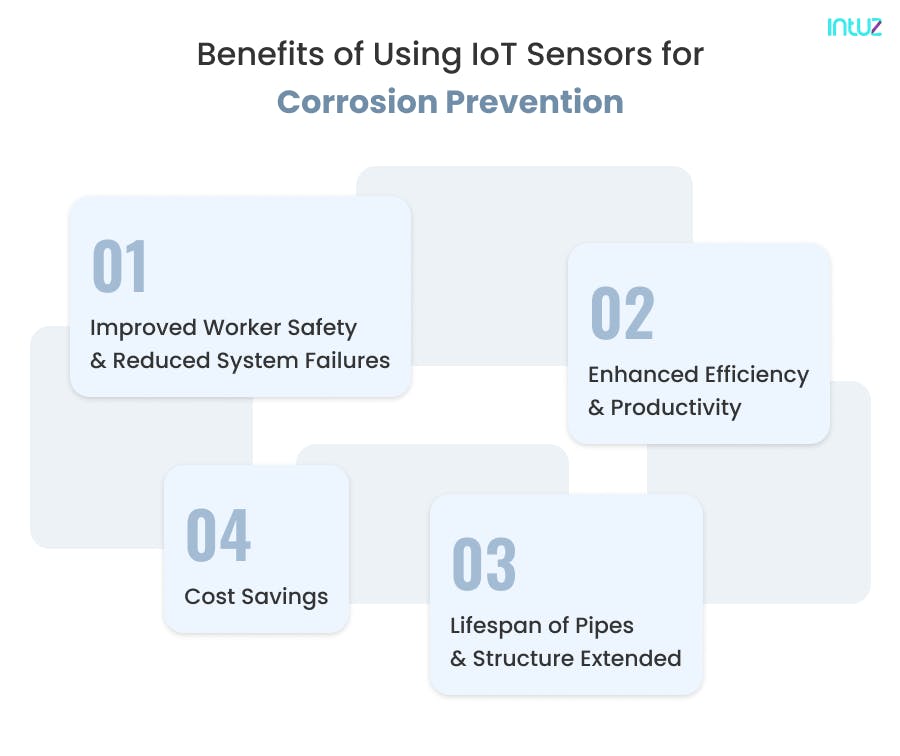 intuz

Benefits of Using IoT Sensors for Corrosion Prevention

01
Improved Worker Safety & Reduced System Failures

02
Enhanced Efficiency & Productivity

04
Cost Savings

03
Lifespan of Pipes & Structure Extended